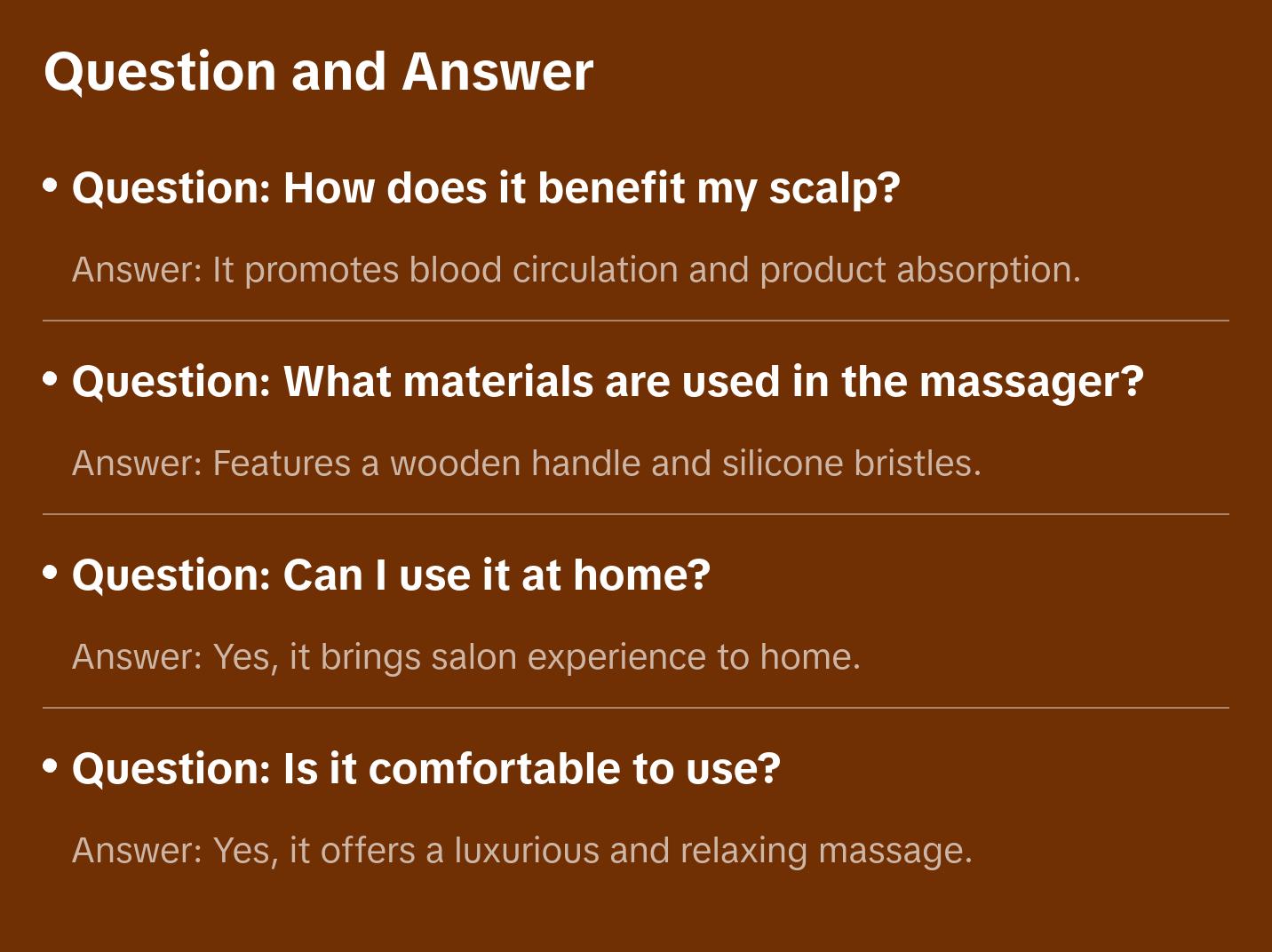 Question and Answer

• Question: How does it benefit my scalp?

Answer: It promotes blood circulation and product absorption.

• Question: What materials are used in the massager?

Answer: Features a wooden handle and silicone bristles.

• Question: Can I use it at home?

Answer: Yes, it brings salon experience to home.

• Question: Is it comfortable to use?

Answer: Yes, it offers a luxurious and relaxing massage.